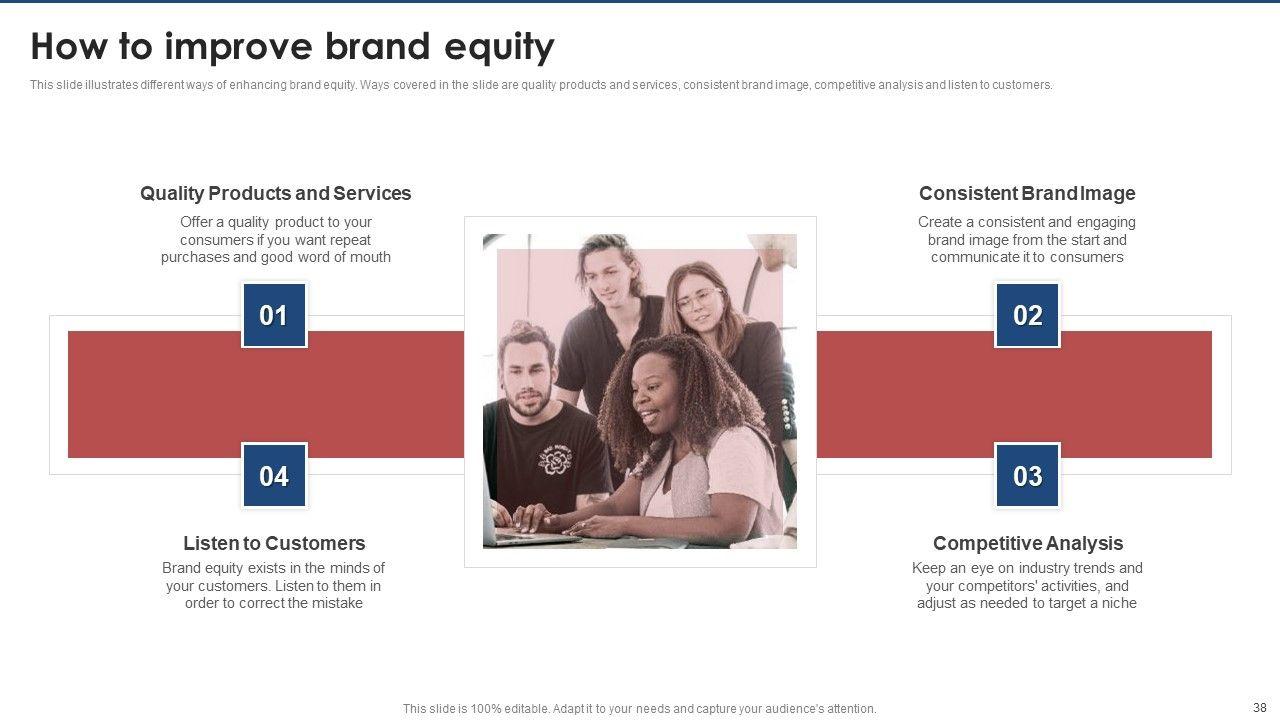 How to improve brand equity

This slide illustrates different ways of enhancing brand equity. Ways covered in the slide are quality products and services, consistent brand image, competitive analysis and listen to customers.

Quality Products and Services

Offer a quality product to your consumers if you want repeat purchases and good word of mouth

01

Consistent Brand Image

Create a consistent and engaging brand image from the start and communicate it to consumers

02

04

Listen to Customers

Brand equity exists in the minds of your customers. Listen to them in order to correct the mistake

03

Competitive Analysis

Keep an eye on industry trends and your competitors' activities, and adjust as needed to target a niche

This slide is 100% editable. Adapt it to your needs and capture your audience's attention.

38